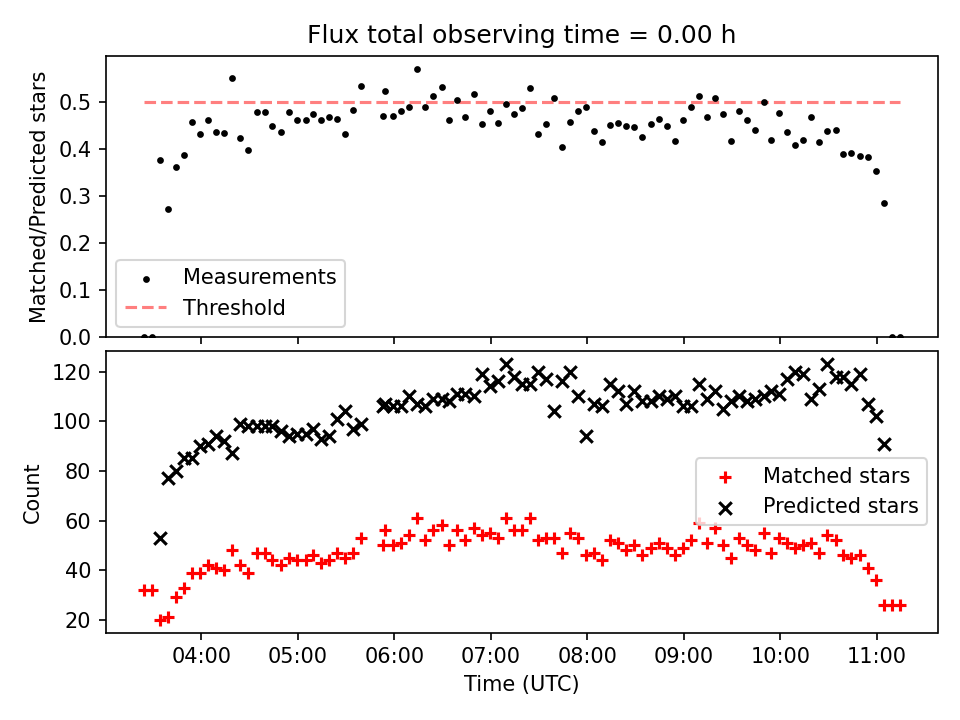 Flux total observing time = 0.00 h

Matched/Predicted stars

0.5
0.4
0.3
0.2
0.1
0.0

Measurements
Threshold

Count

120
100
80
60
40
20

Matched stars
Predicted stars

04:00
05:00
06:00
07:00
08:00
09:00
10:00
11:00

Time (UTC)